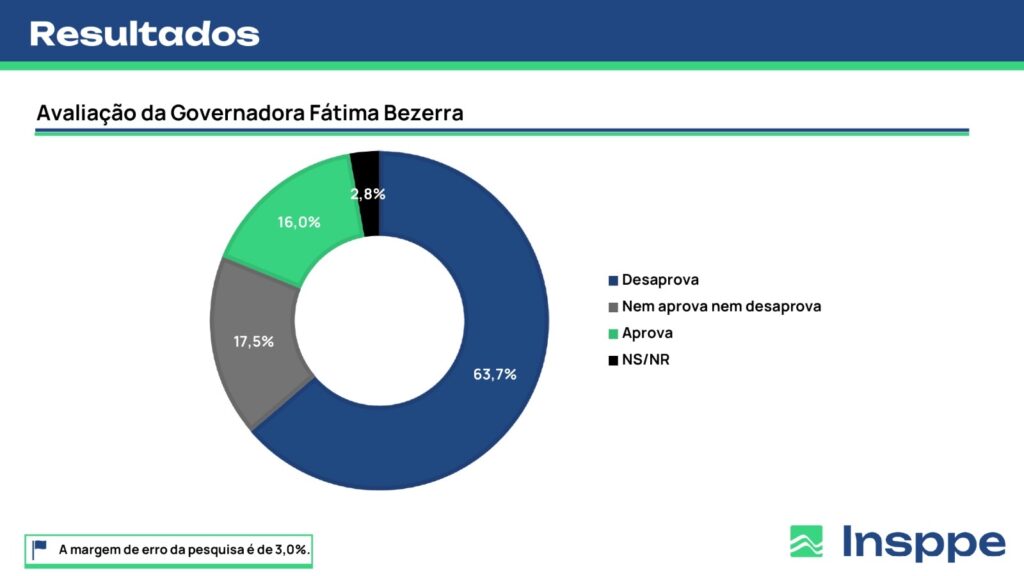 Resultados

Avaliação da Governadora Fátima Bezerra

2,8%
16,0%
17,5%
63,7%

Desaprova
Nem aprova nem desaprova
Aprova
NS/NR

A margem de erro da pesquisa é de 3,0%.

Insppe